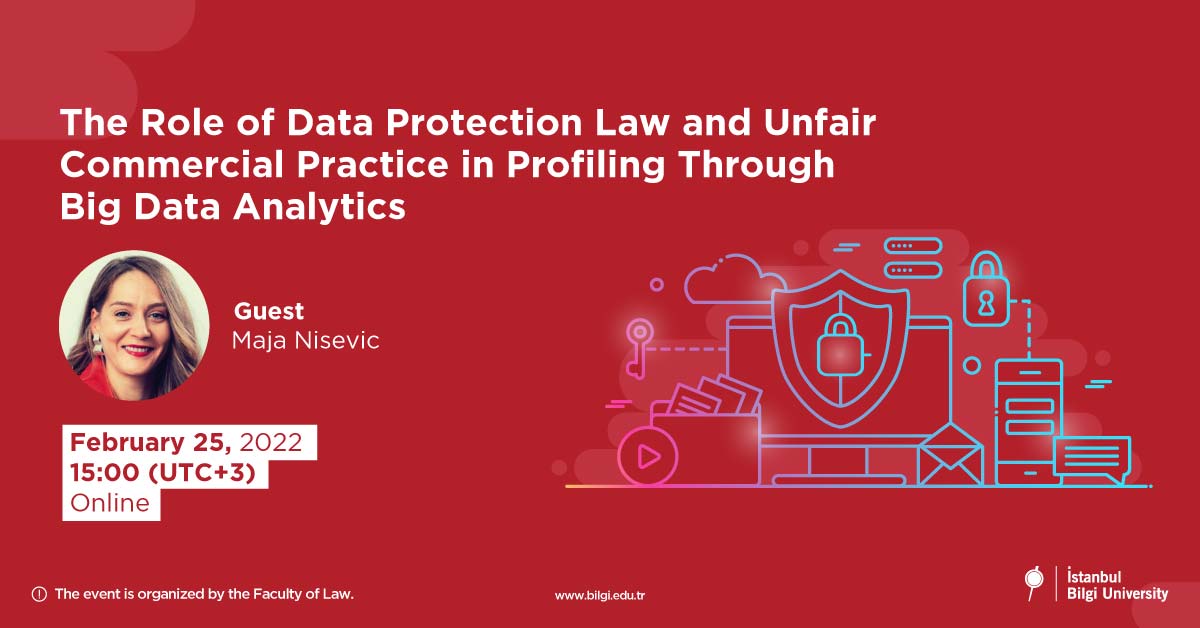 The Role of Data Protection Law and Unfair Commercial Practice in Profiling Through Big Data Analytics

Guest
Maja Nisevic

February 25, 2022
15:00 (UTC+3)
Online

The event is organized by the Faculty of Law.

www.bilgi.edu.tr

İstanbul
Bilgi University